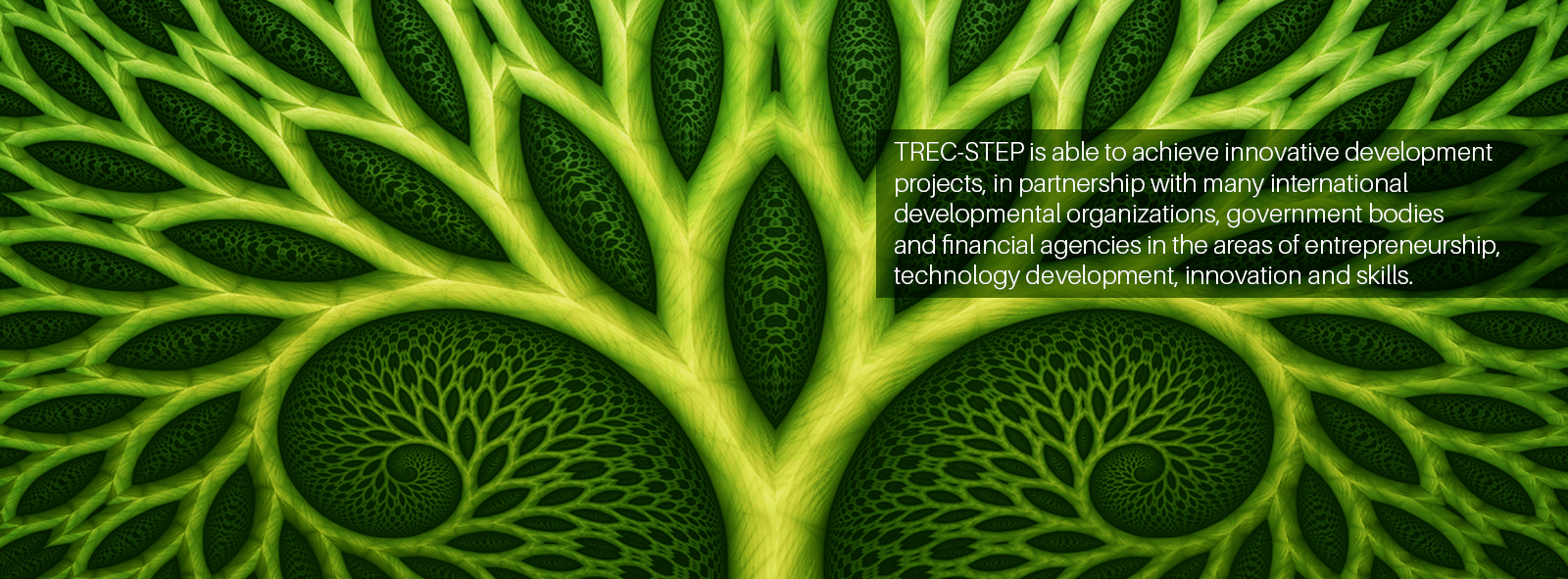 TREC-STEP is able to achieve innovative development projects, in partnership with many international developmental organizations, government bodies and financial agencies in the areas of entrepreneurship, technology development, innovation and skills.